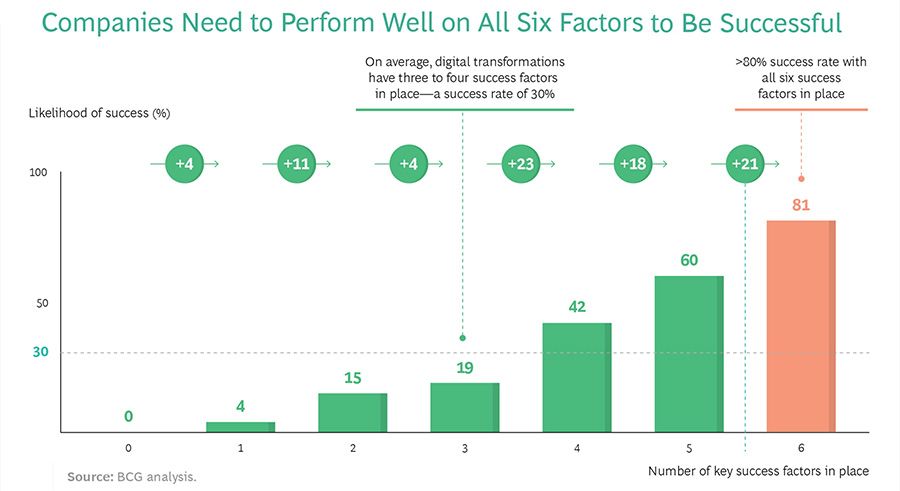 Companies Need to Perform Well on All Six Factors to Be Successful

On average, digital transformations have three to four success factors in place—a success rate of 30%

>80% success rate with all six success factors in place

Likelihood of success (%)

+4
+11
+4
+23
+18
+21

100
50
30

0
4
15
19
42
60
81

0
1
2
3
4
5
6

Number of key success factors in place

Source: BCG analysis.